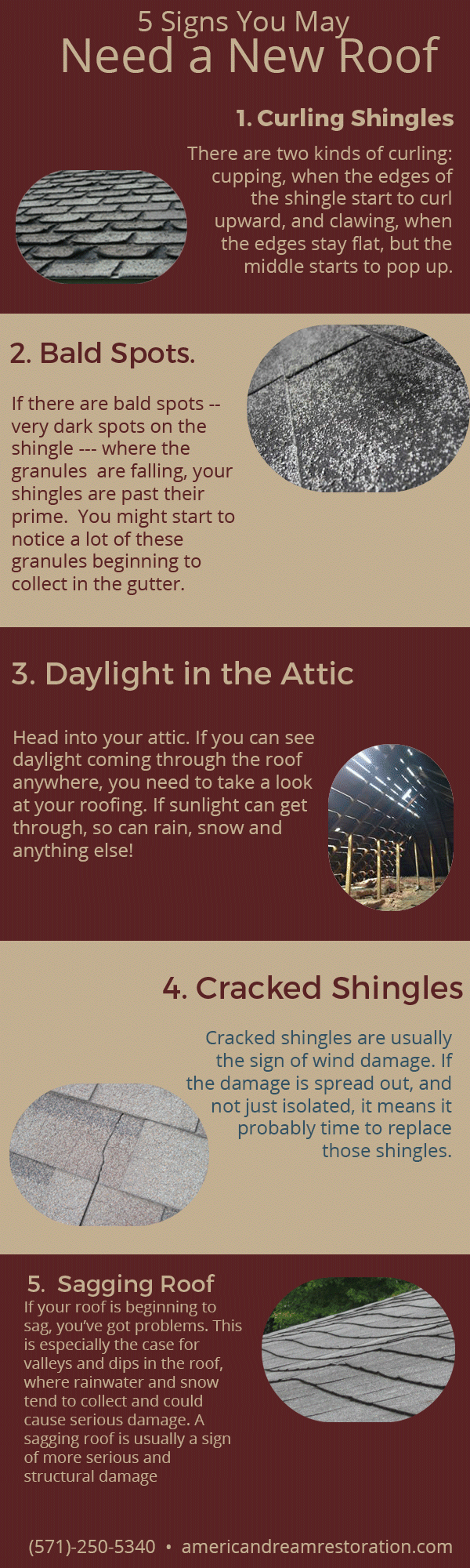 5 Signs You May
Need a New Roof

1. Curling Shingles

There are two kinds of curling: cupping, when the edges of the shingle start to curl upward, and clawing, when the edges stay flat, but the middle starts to pop up.

2. Bald Spots.

If there are bald spots -- very dark spots on the shingle --- where the granules are falling, your shingles are past their prime. You might start to notice a lot of these granules beginning to collect in the gutter.

3. Daylight in the Attic

Head into your attic. If you can see daylight coming through the roof anywhere, you need to take a look at your roofing. If sunlight can get through, so can rain, snow and anything else!

4. Cracked Shingles

Cracked shingles are usually the sign of wind damage. If the damage is spread out, and not just isolated, it means it probably time to replace those shingles.

5. Sagging Roof

If your roof is beginning to sag, you've got problems. This is especially the case for valleys and dips in the roof, where rainwater and snow tend to collect and could cause serious damage. A sagging roof is usually a sign of more serious and structural damage

(571)-250-5340 • americandreamrestoration.com